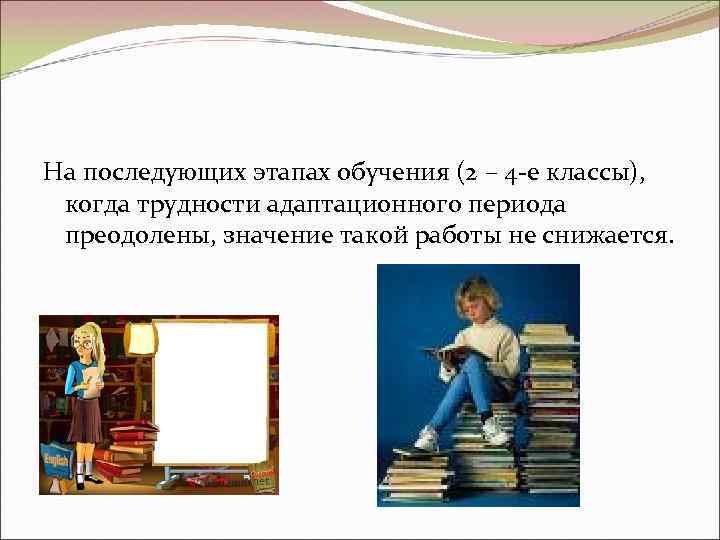 На последующих этапах обучения (2 – 4-е классы), когда трудности адаптационного периода преодолены, значение такой работы не снижается.

English